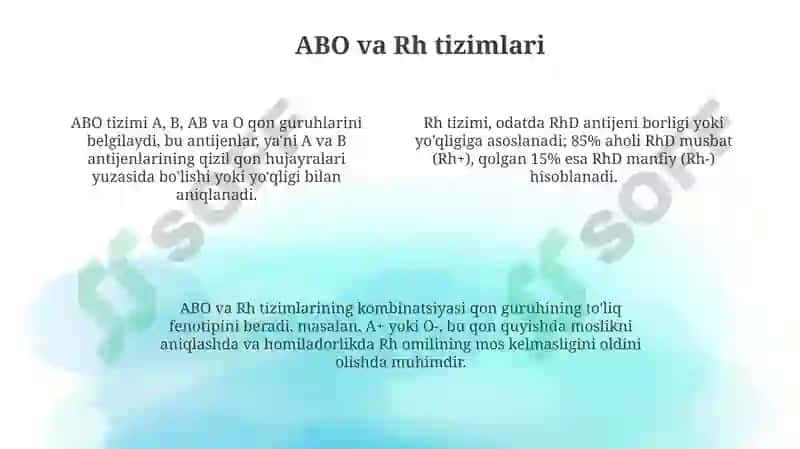 ABO va Rh tizimlari

ABO tizimi A, B, AB va O qon guruhlarini belgilaydi, bu antijenlar, ya'ni A va B antijenlarining qizil qon hujayralari yuzasida bo'lishi yoki yo'qligi bilan aniqlanadi.

Rh tizimi, odatda RhD antijeni borligi yoki yo'qligiga asoslanadi; 85% aholi RhD musbat (Rh+), qolgan 15% esa RhD manfiy (Rh-) hisoblanadi.

ABO va Rh tizimlarining kombinatsiyasi qon guruhining to'liq fenotipini beradi, masalan, A+ yoki O-, bu qon quyishda moslikni aniqlashda va homiladorlikda Rh omilining mos kelmasligini oldini olishda muhimdir.

soff

soff